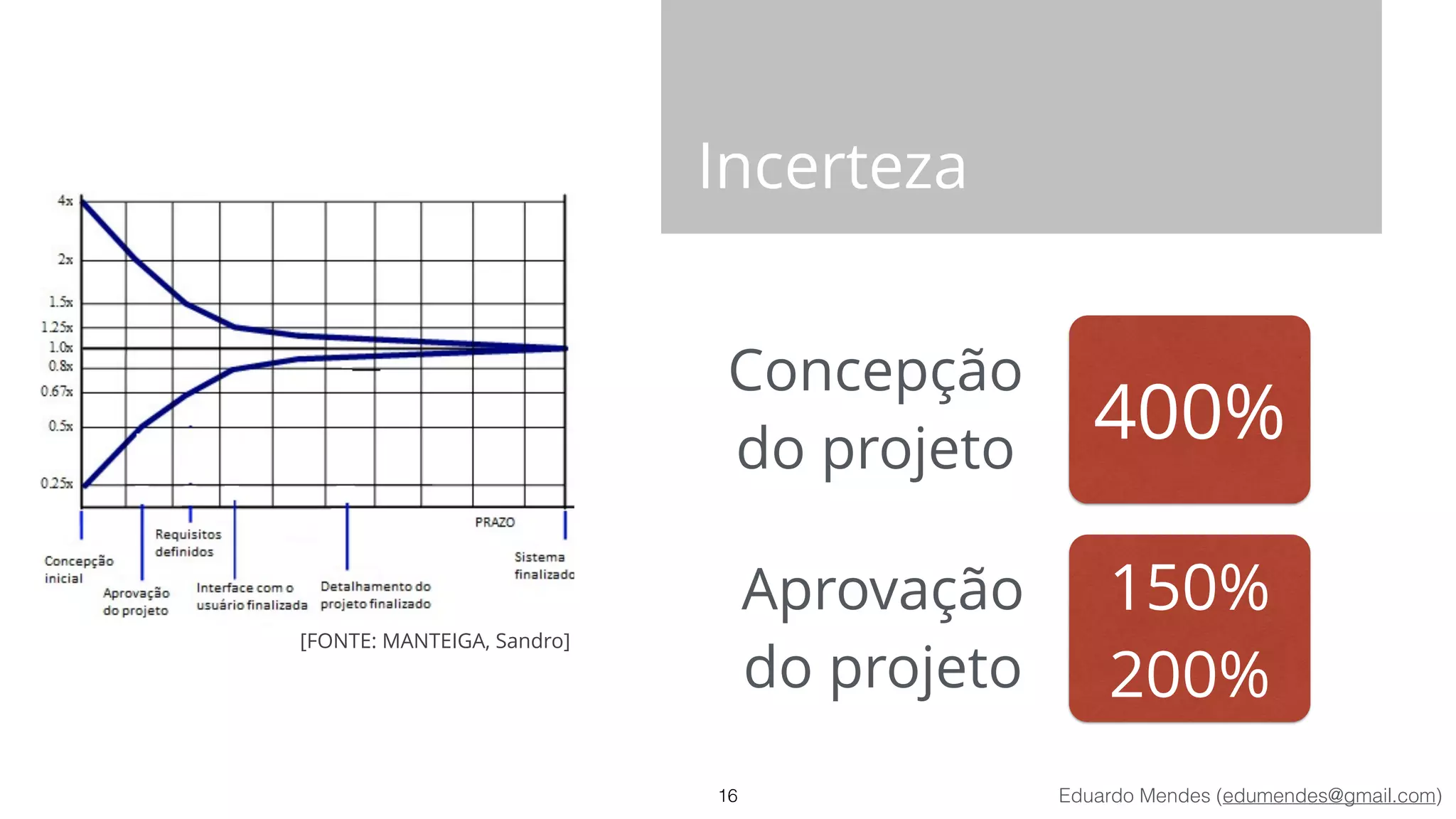 Incerteza

4x
2x
1.5x
1.25x
1.0x
0.8x
0.67x
0.5x
0.25x

PRAZO

Concepção inicial
Aprovação do projeto
Requisitos definidos
Interface com o usuário finalizada
Detalhamento do projeto finalizado
Sistema finalizado

[FONTE: MANTEIGA, Sandro]

Concepção do projeto

400%

Aprovação do projeto

150%
200%

16

Eduardo Mendes (edumendes@gmail.com)